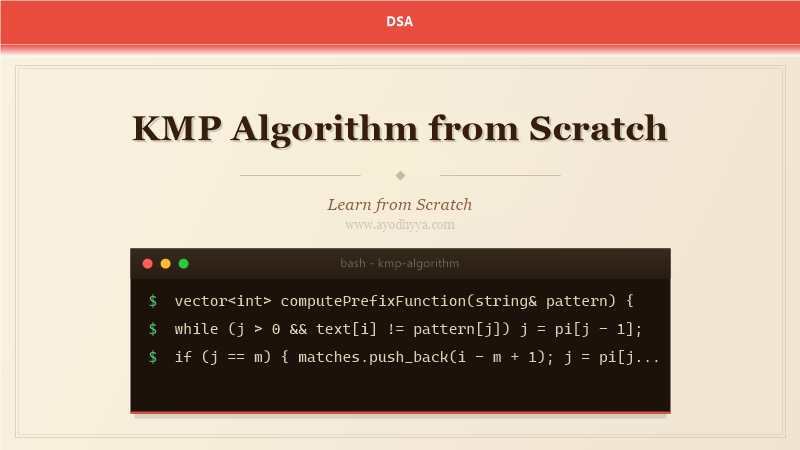 DSA

KMP Algorithm from Scratch

Learn from Scratch

www.ayodhyya.com

bash - kmp-algorithm

$ vector<int> computePrefixFunction(string& pattern) {

$ while (j > 0 && text[i] != pattern[j]) j = pi[j - 1];

$ if (j == m) { matches.push_back(i - m + 1); j = pi[j...